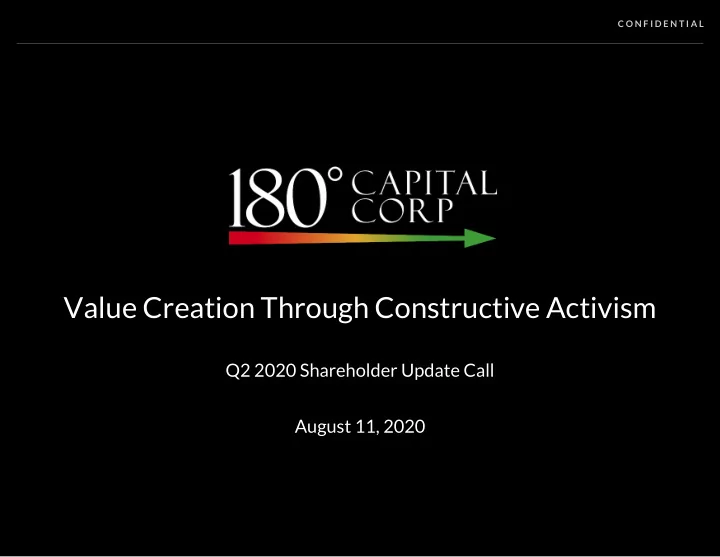 CONFIDENTIAL

180° CAPITAL CORP

Value Creation Through Constructive Activism

Q2 2020 Shareholder Update Call

August 11, 2020